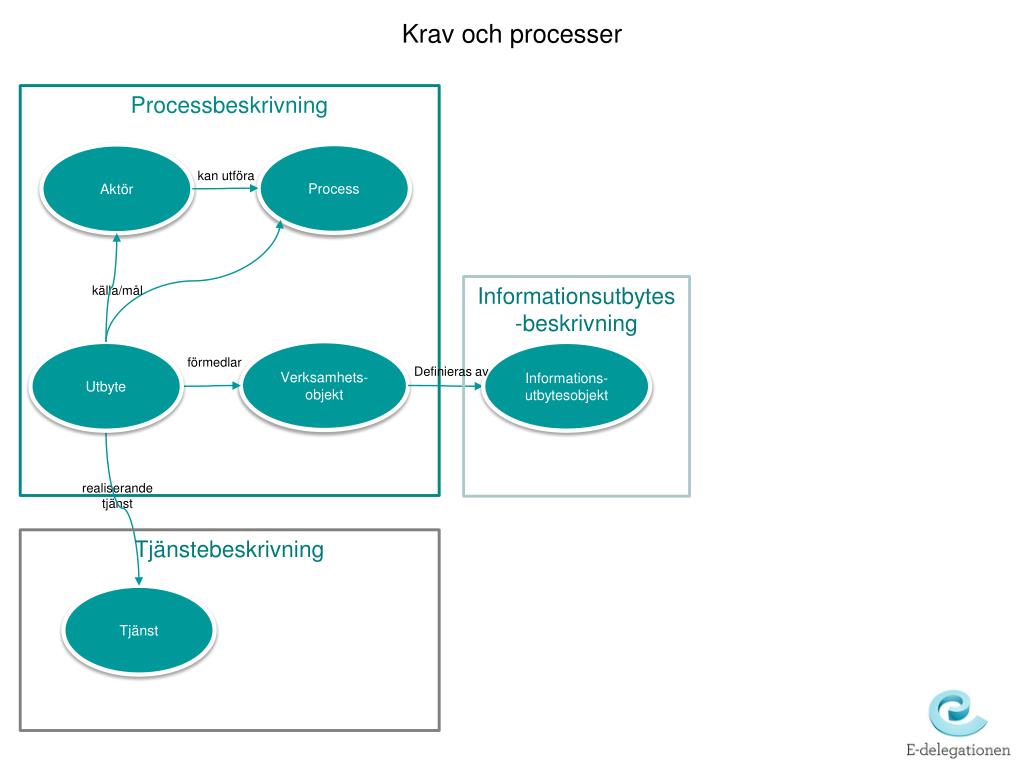 Krav och processer

Processbeskrivning

Aktör

kan utföra

Process

källa/mål

Utbyte

förmedlar

Verksamhets-objekt

Definieras av

Informationsutbytes-beskrivning

Informations-utbytesobjekt

realiserande tjänst

Tjänstebeskrivning

Tjänst

E-delegationen